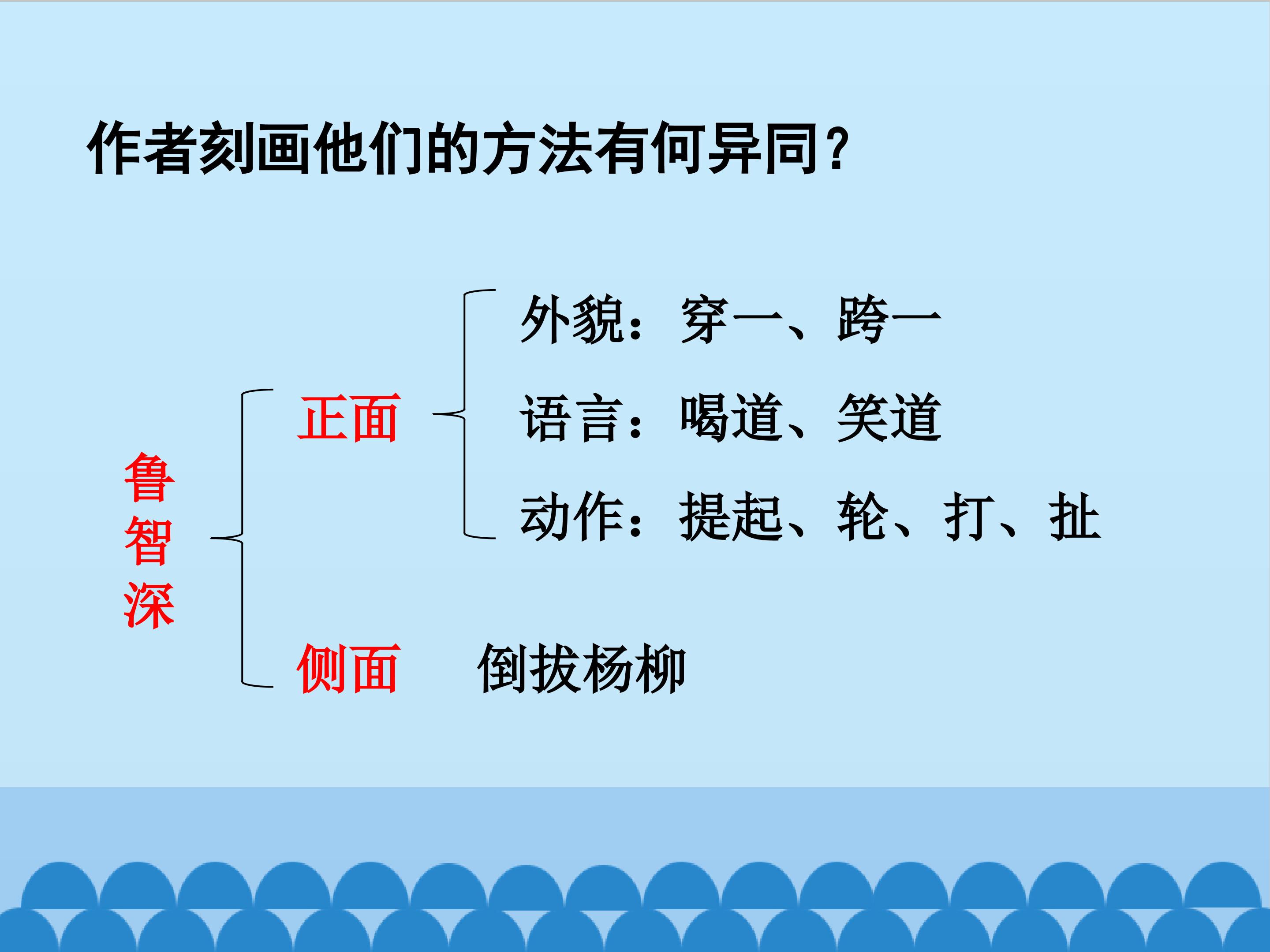 作者刻画他们的方法有何异同？

鲁智深

正面

外貌：穿一、跨一

语言：喝道、笑道

动作：提起、轮、打、扯

侧面

倒拔杨柳